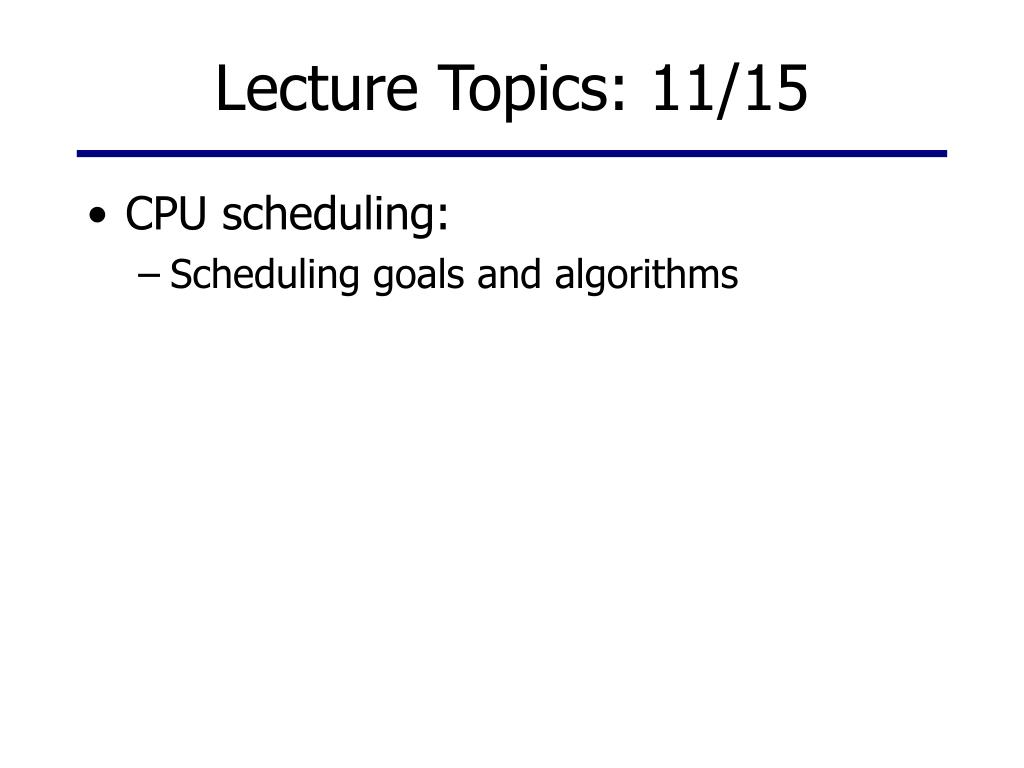 Lecture Topics: 11/15

• CPU scheduling:
– Scheduling goals and algorithms